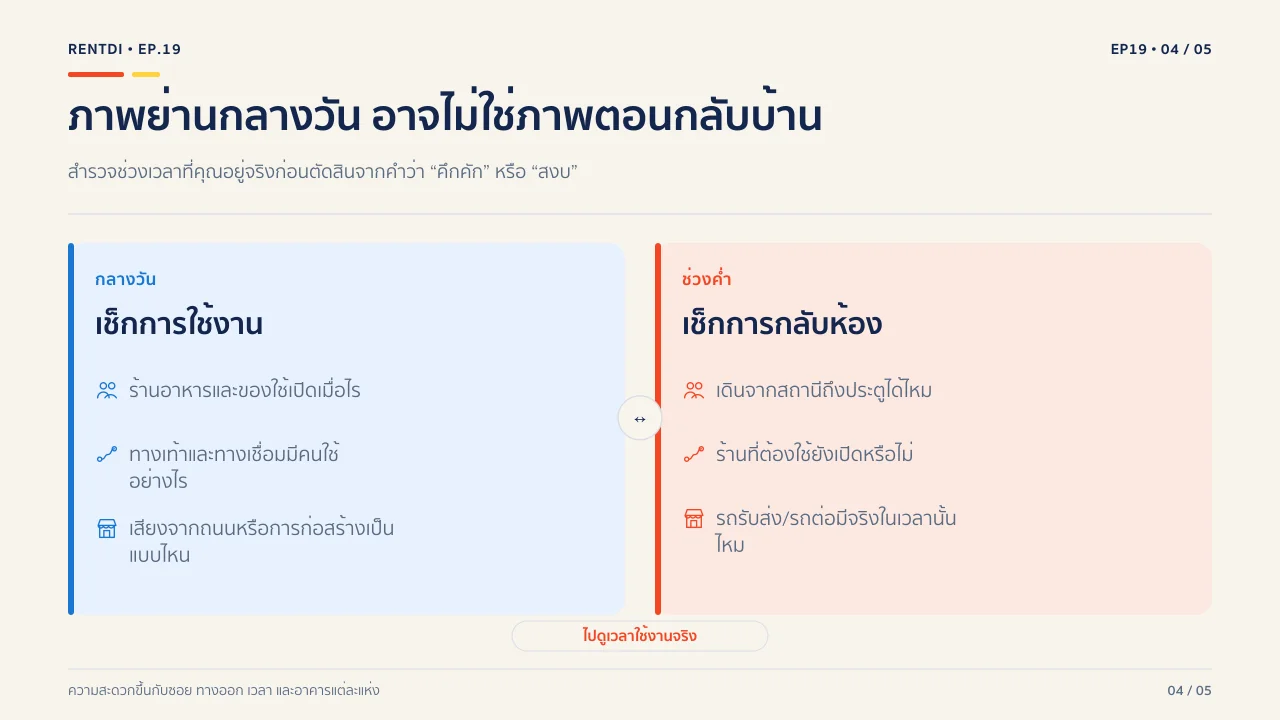 RENTDI • EP.19

EP19 • 04 / 05

ภาพย่านกลางวัน อาจไม่ใช่ภาพตอนกลับบ้าน

สำรวจช่วงเวลาที่คุณอยู่จริงก่อนตัดสินจากคำว่า "คึกคัก" หรือ "สงบ"

กลางวัน

เช็กการใช้งาน

ร้านอาหารและของใช้เปิดเมื่อไร

ทางเท้าและทางเชื่อมมีคนใช้อย่างไร

เสียงจากถนนหรือการก่อสร้างเป็นแบบไหน

↔

ช่วงค่ำ

เช็กการกลับห้อง

เดินจากสถานีถึงประตูได้ไหม

ร้านที่ต้องใช้ยังเปิดหรือไม่

รถรับส่ง/รถต่อมีจริงในเวลานั้นไหม

ไปดูเวลาใช้งานจริง

ความสะดวกขึ้นกับซอย ทางออก เวลา และอาคารแต่ละแห่ง

04 / 05